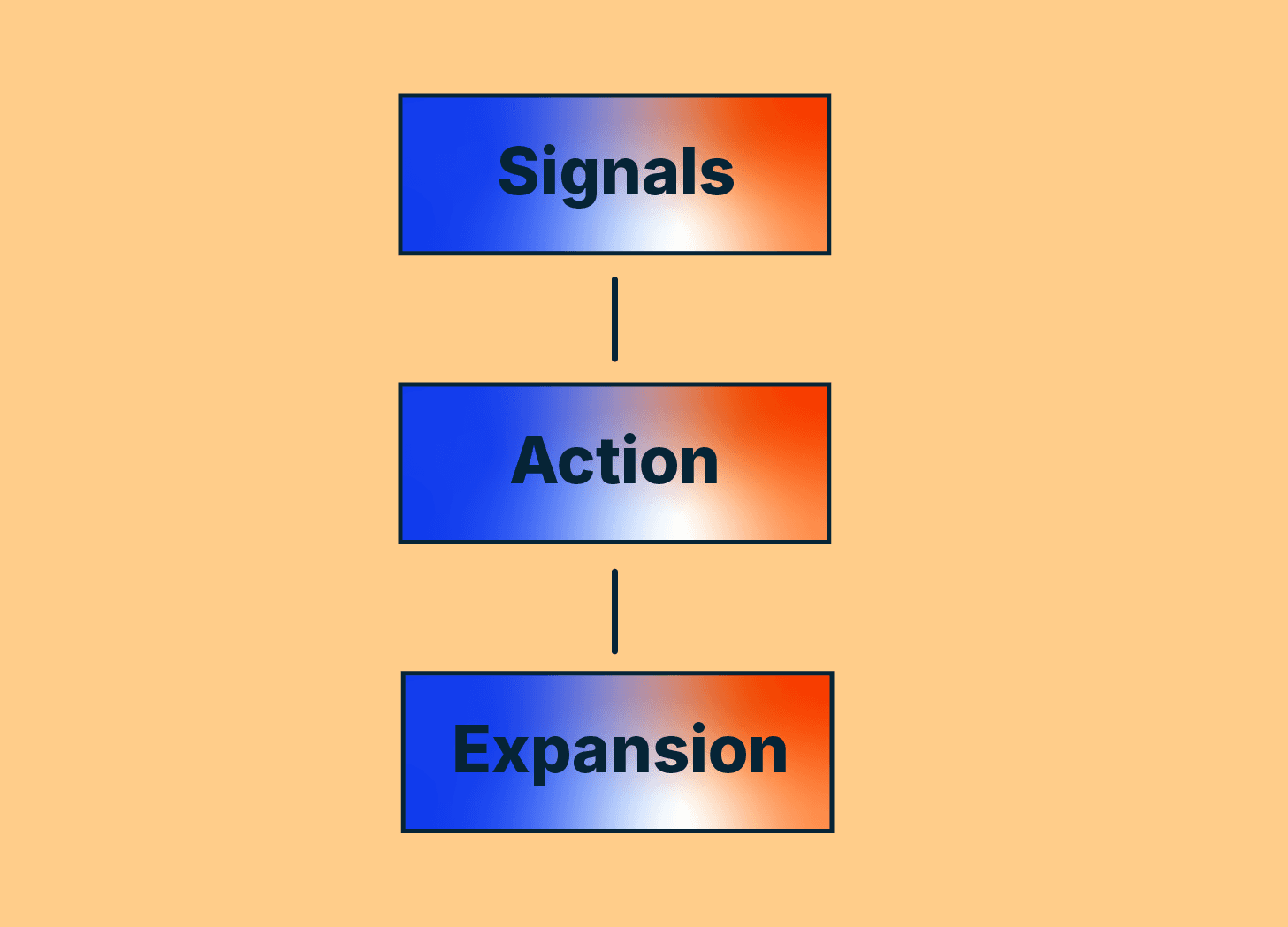 Signals

Action

Expansion